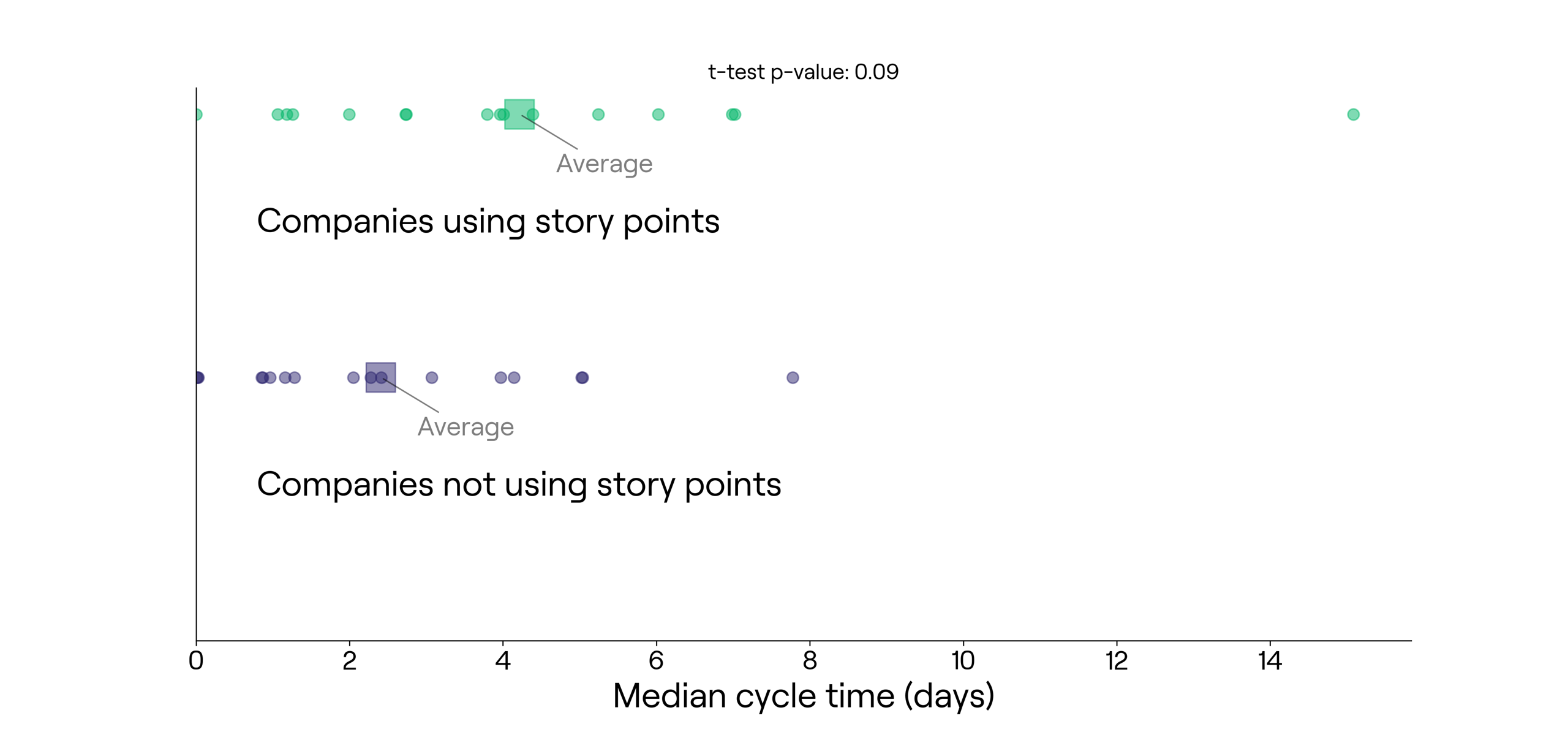 t-test p-value: 0.09

Average

Companies using story points

Average

Companies not using story points

0
2
4
6
8
10
12
14

Median cycle time (days)